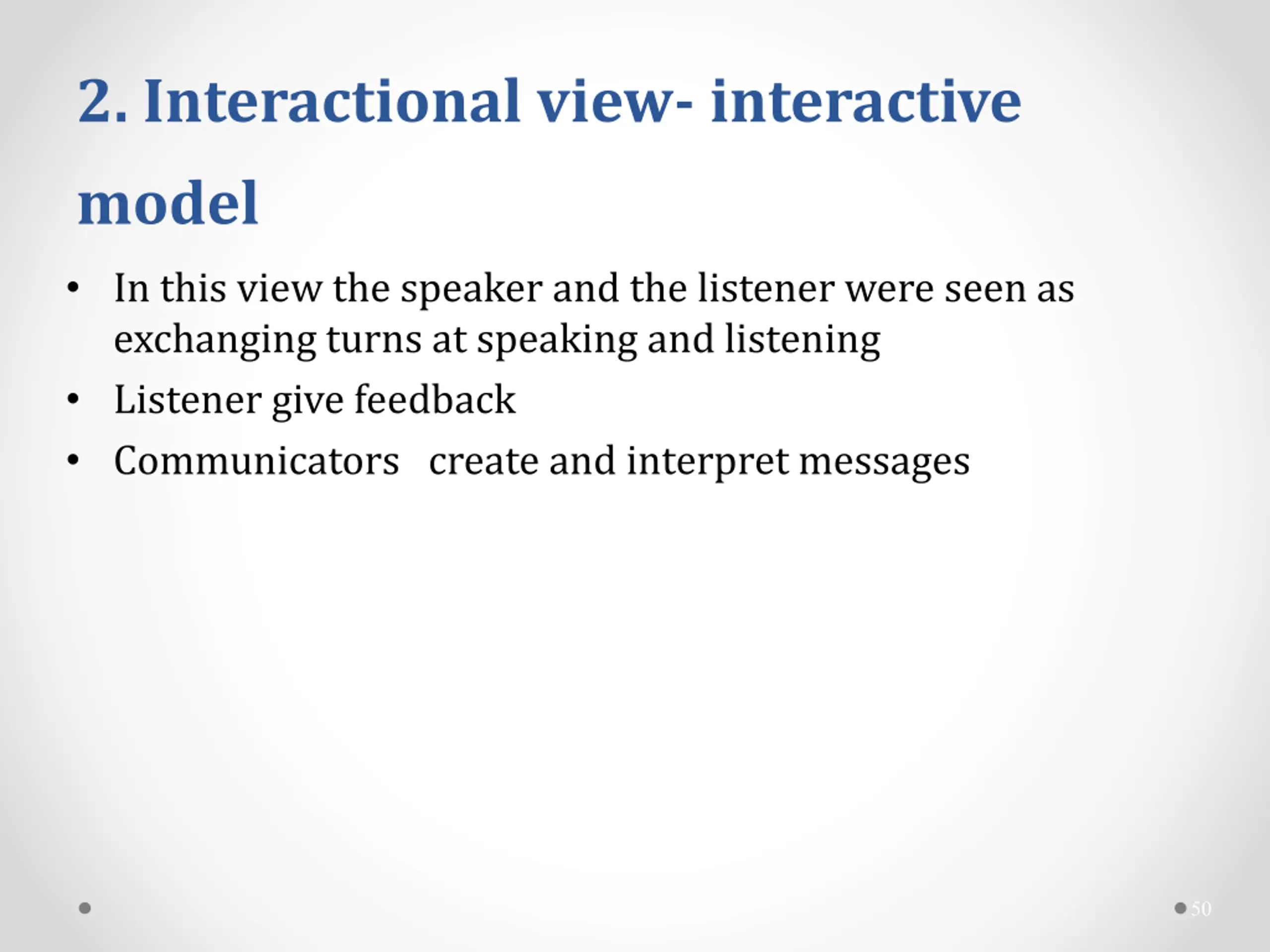 2. Interactional view- interactive model

• In this view the speaker and the listener were seen as exchanging turns at speaking and listening
• Listener give feedback
• Communicators create and interpret messages

50